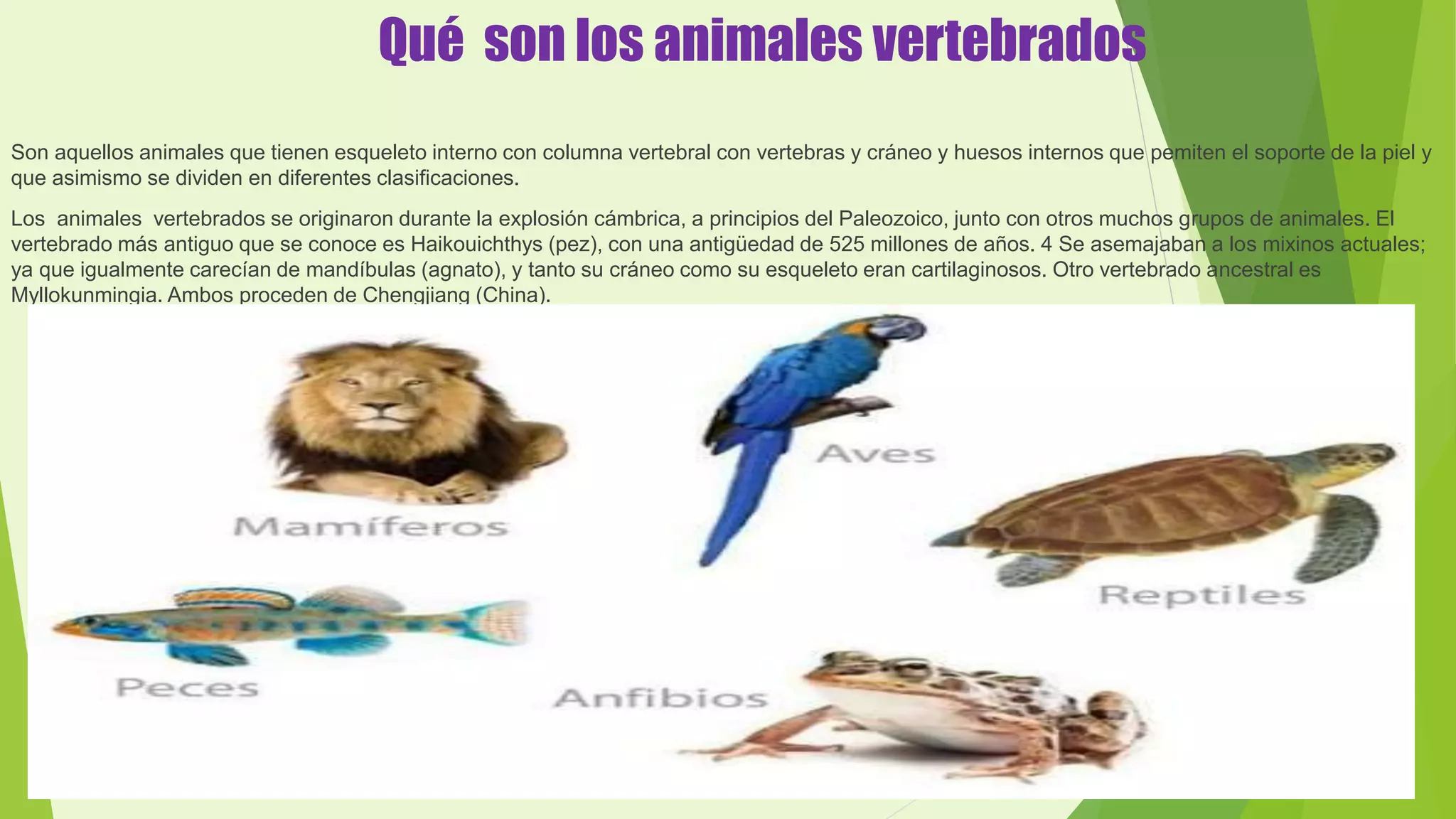 Qué son los animales vertebrados

Son aquellos animales que tienen esqueleto interno con columna vertebral con vertebras y cráneo y huesos internos que pemiten el soporte de la piel y que asimismo se dividen en diferentes clasificaciones.

Los animales vertebrados se originaron durante la explosión cámbrica, a principios del Paleozoico, junto con otros muchos grupos de animales. El vertebrado más antiguo que se conoce es Haikouichthys (pez), con una antigüedad de 525 millones de años. 4 Se asemajaban a los mixinos actuales; ya que igualmente carecían de mandíbulas (agnato), y tanto su cráneo como su esqueleto eran cartilaginosos. Otro vertebrado ancestral es Myllokunmingia. Ambos proceden de Chengjiang (China).

Mamíferos

Aves

Reptiles

Peces

Anfibios